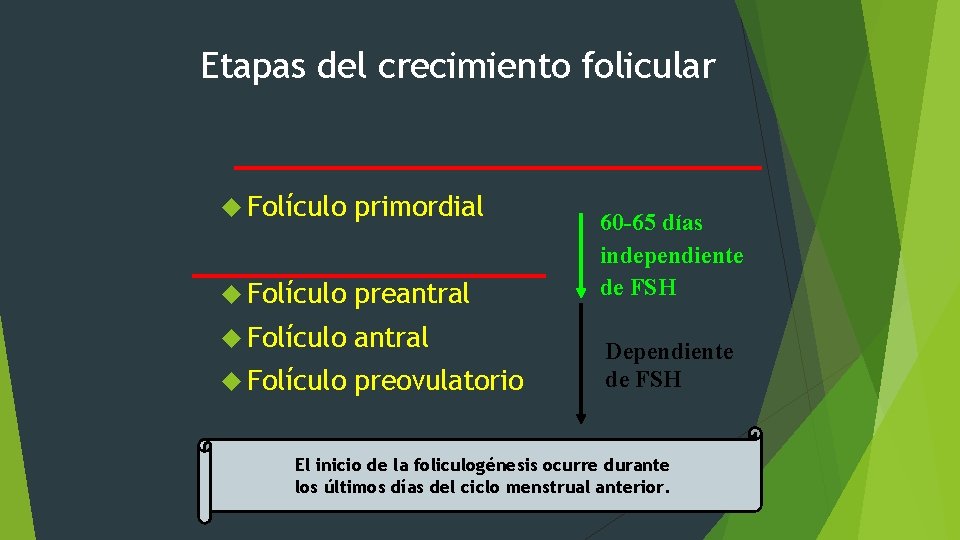 Etapas del crecimiento folicular

Folículo primordial

Folículo preantral

Folículo antral

Folículo preovulatorio

60-65 días independiente de FSH

Dependiente de FSH

El inicio de la foliculogénesis ocurre durante los últimos días del ciclo menstrual anterior.